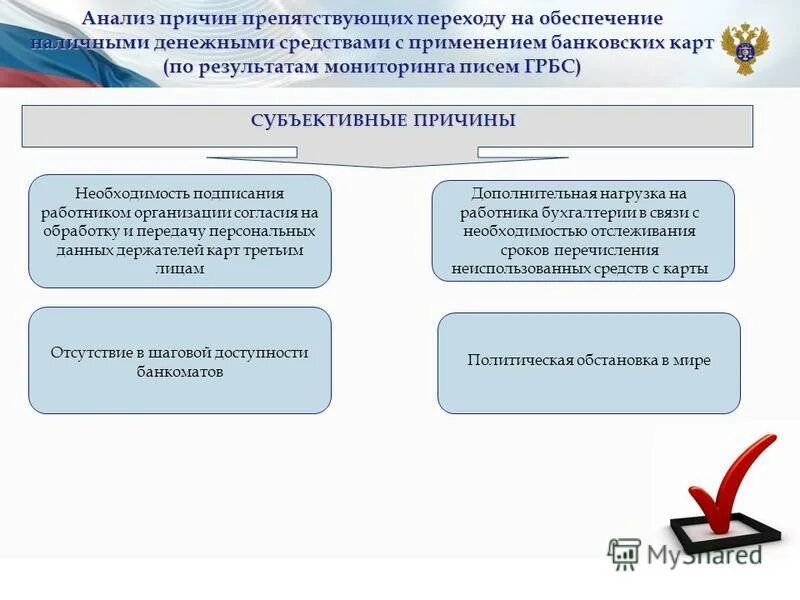 Анализ причин препятствующих переходу на обеспечение наличными денежными средствами с применением банковских карт (по результатам мониторинга писем ГРБС)

СУБЪЕКТИВНЫЕ ПРИЧИНЫ

Необходимость подписания работником организации согласия на обработку и передачу персональных данных держателей карт третьим лицам

Дополнительная нагрузка на работника бухгалтерии в связи с необходимостью отслеживания сроков перечисления неиспользованных средств с карты

Отсутствие в шаговой доступности банкоматов

Политическая обстановка в мире

MyShared